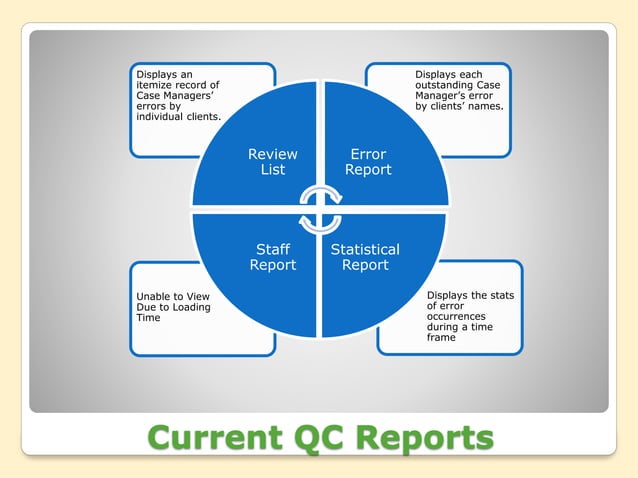 Displays an itemize record of Case Managers' errors by individual clients.

Displays each outstanding Case Manager's error by clients' names.

Review List

Error Report

Staff Report

Statistical Report

Unable to View Due to Loading Time

Displays the stats of error occurrences during a time frame

Current QC Reports